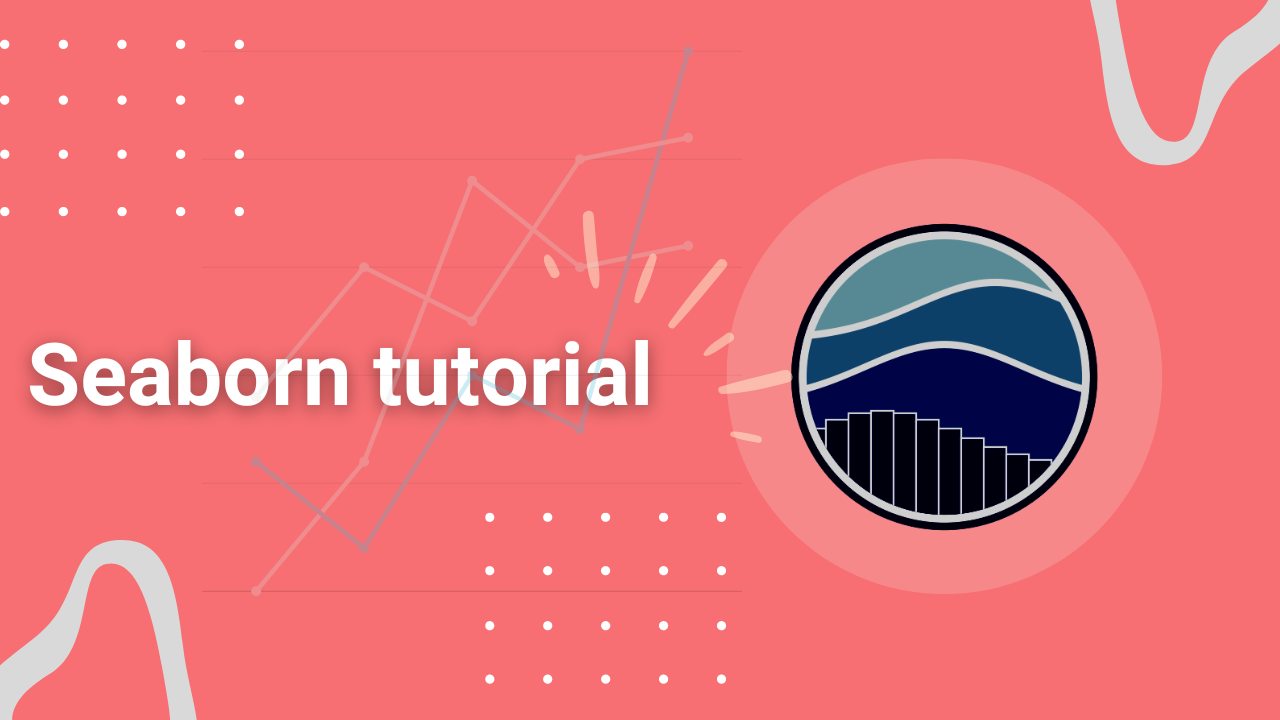 Seaborn tutorial